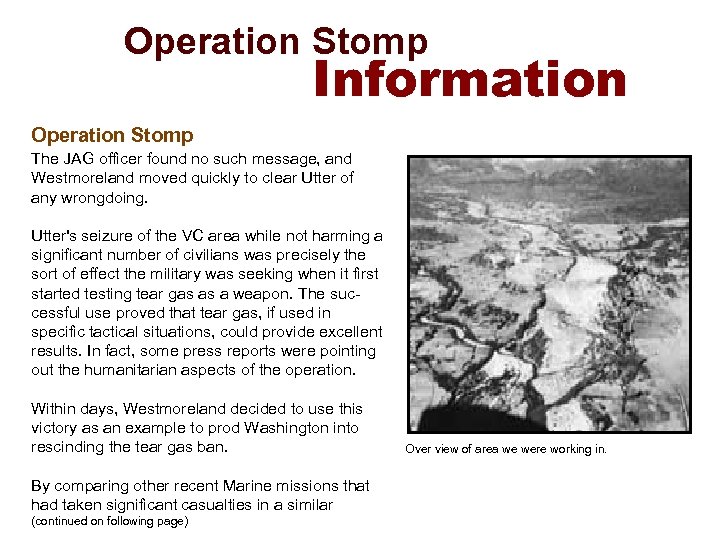 Operation Stomp
Information

Operation Stomp
The JAG officer found no such message, and Westmoreland moved quickly to clear Utter of any wrongdoing.

Utter's seizure of the VC area while not harming a significant number of civilians was precisely the sort of effect the military was seeking when it first started testing tear gas as a weapon. The successful use proved that tear gas, if used in specific tactical situations, could provide excellent results. In fact, some press reports were pointing out the humanitarian aspects of the operation.

Within days, Westmoreland decided to use this victory as an example to prod Washington into rescinding the tear gas ban.

By comparing other recent Marine missions that had taken significant casualties in a similar
(continued on following page)

Over view of area we were working in.